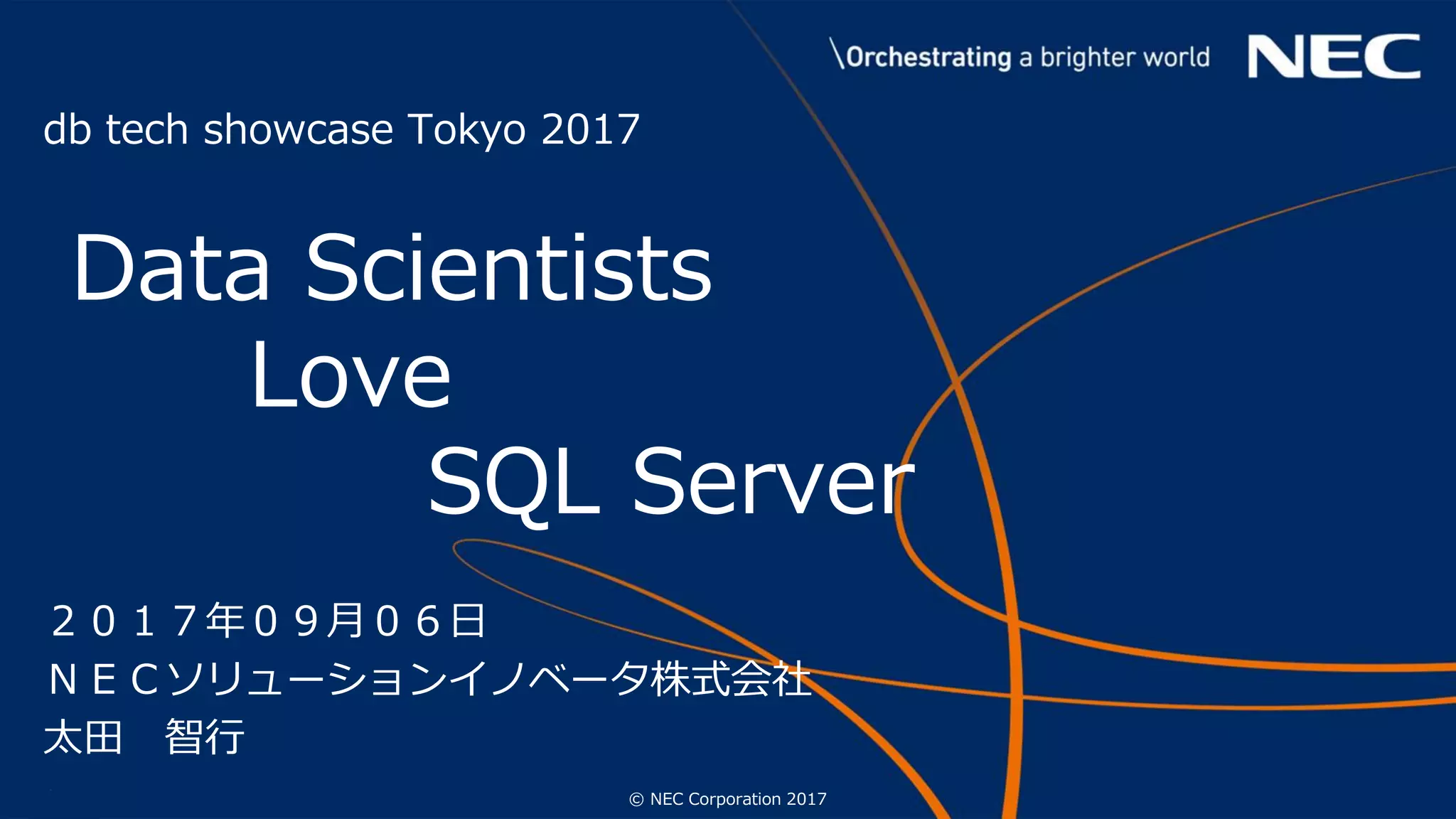 \Orchestrating a brighter world NEC

db tech showcase Tokyo 2017

Data Scientists
Love
SQL Server

２０１７年０９月０６日
ＮＥＣソリューションイノベータ株式会社
太田　智行

© NEC Corporation 2017